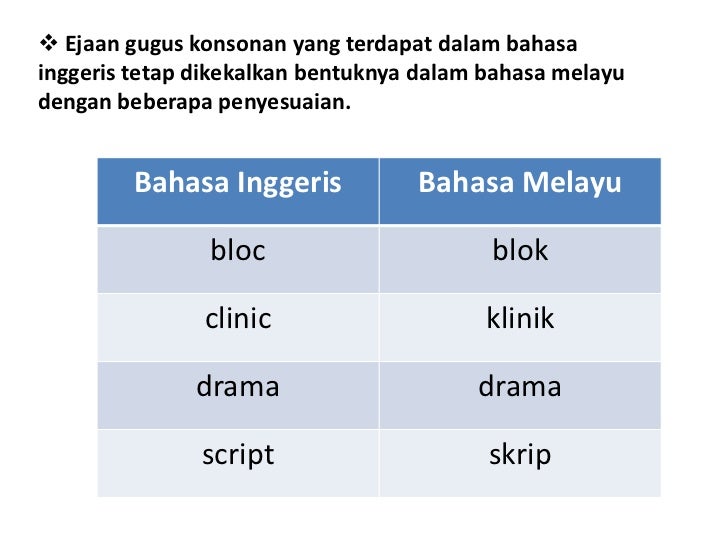 ❖ Ejaan gugus konsonan yang terdapat dalam bahasa inggeris tetap dikekalkan bentuknya dalam bahasa melayu dengan beberapa penyesuaian.

| Bahasa Inggeris | Bahasa Melayu |
|---|---|
| bloc | blok |
| clinic | klinik |
| drama | drama |
| script | skrip |